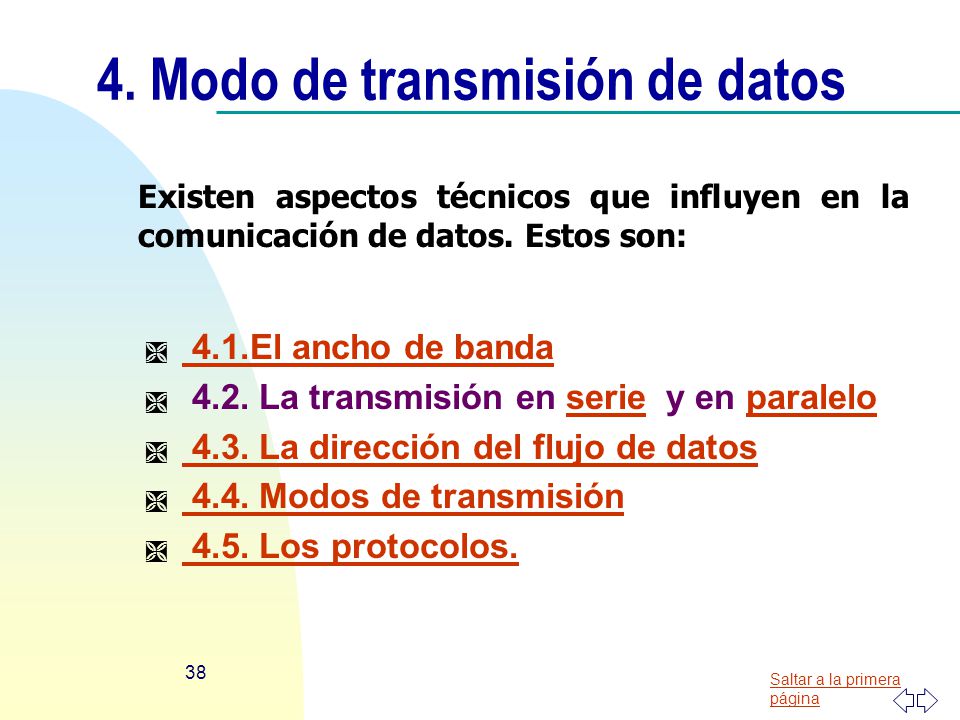 4. Modo de transmisión de datos

Existen aspectos técnicos que influyen en la comunicación de datos. Estos son:

4.1.El ancho de banda
4.2. La transmisión en serie y en paralelo
4.3. La dirección del flujo de datos
4.4. Modos de transmisión
4.5. Los protocolos.

38

Saltar a la primera página